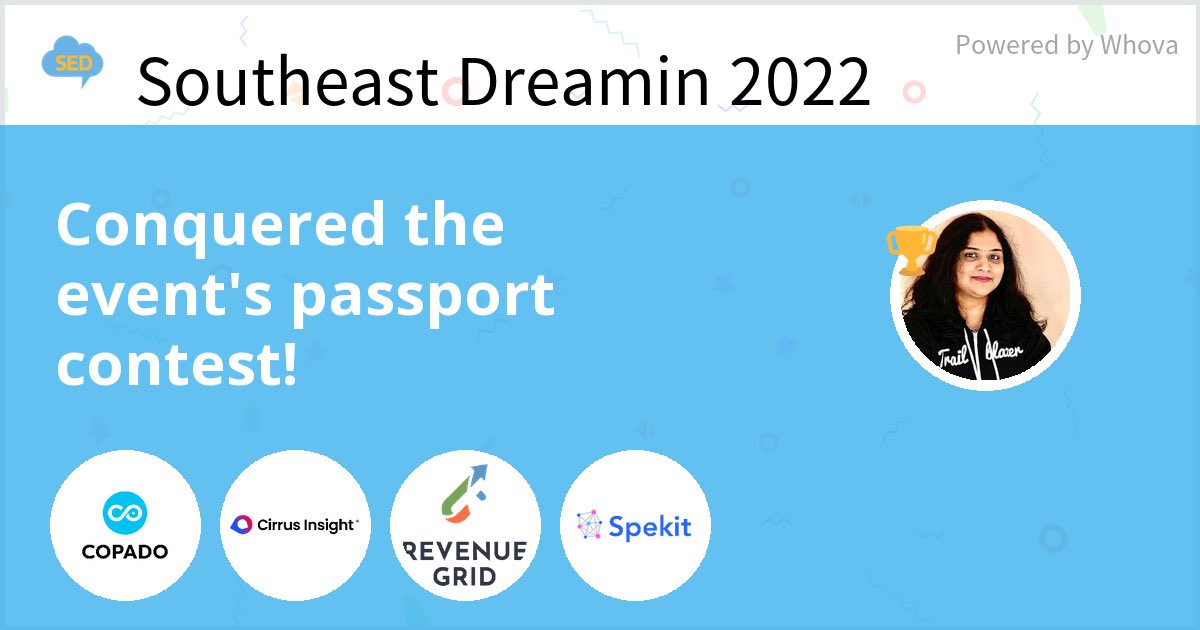 SED

Southeast Dreamin 2022

Powered by Whova

Conquered the event's passport contest!

Trail blazer

COPADO

Cirrus Insight

REVENUE GRID

Spekit